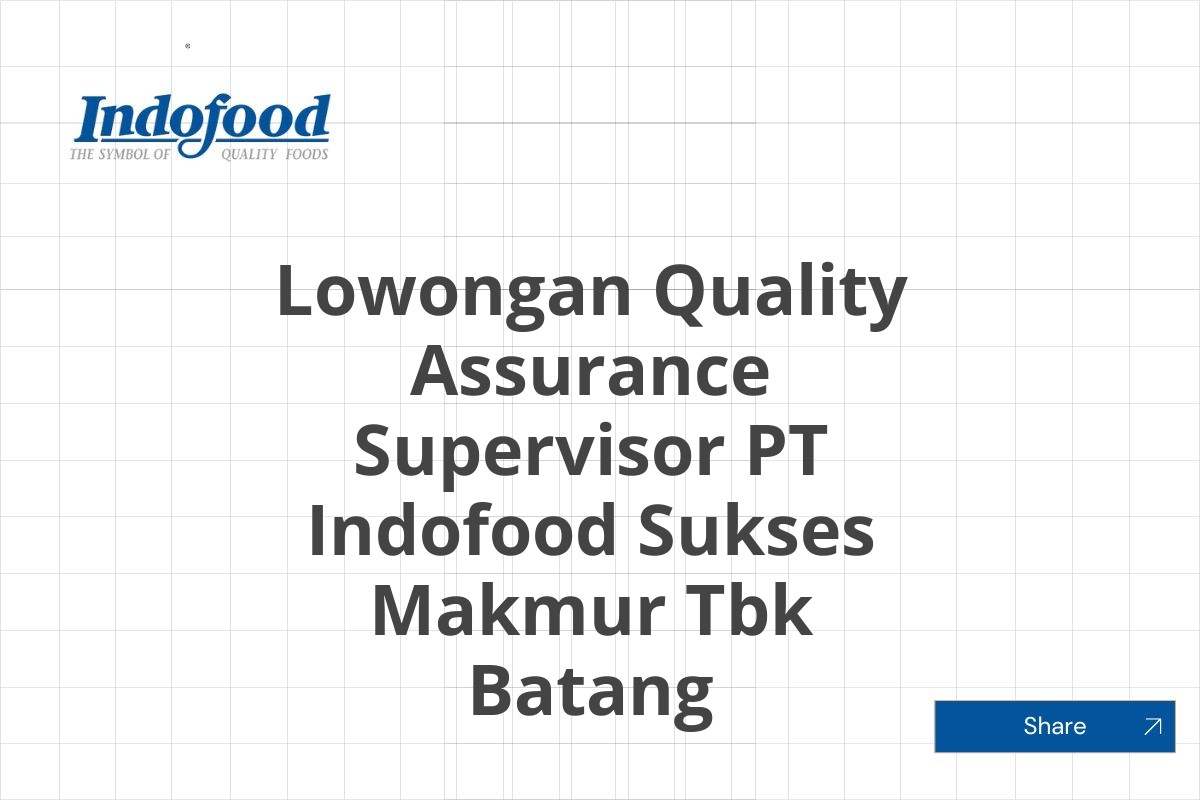 Indofood
THE SYMBOL OF QUALITY FOODS

Lowongan Quality Assurance Supervisor PT Indofood Sukses Makmur Tbk Batang

Share